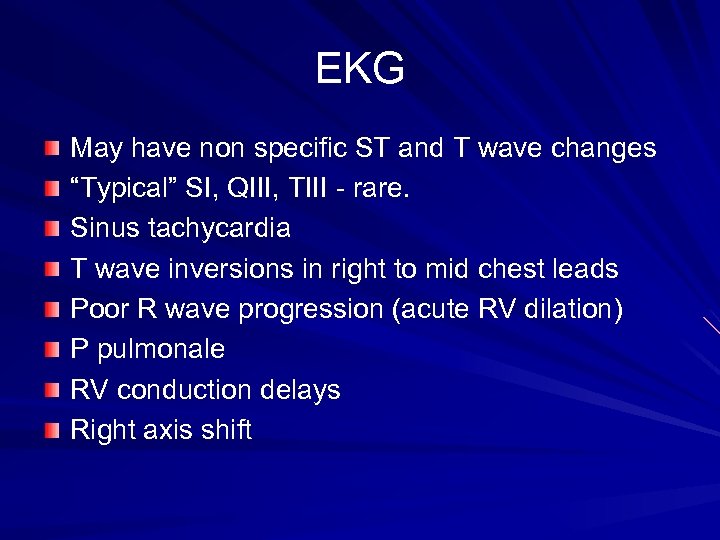 EKG

May have non specific ST and T wave changes
“Typical” SI, QIII, TIII - rare.
Sinus tachycardia
T wave inversions in right to mid chest leads
Poor R wave progression (acute RV dilation)
P pulmonale
RV conduction delays
Right axis shift